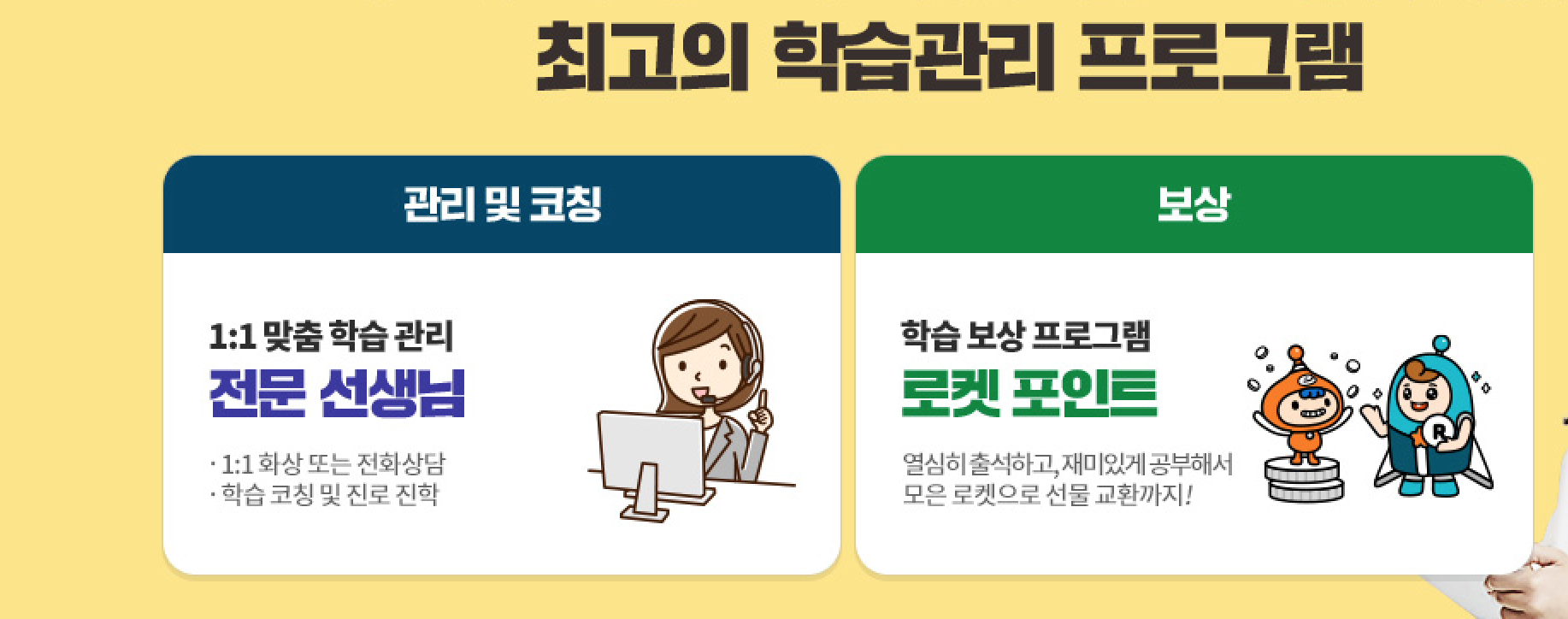 최고의 학습관리 프로그램

관리 및 코칭

1:1 맞춤 학습 관리
전문 선생님

· 1:1 화상 또는 전화상담
· 학습 코칭 및 진로 진학

보상

학습 보상 프로그램
로켓 포인트

열심히 출석하고, 재미있게 공부해서 모은 로켓으로 선물 교환까지!

R